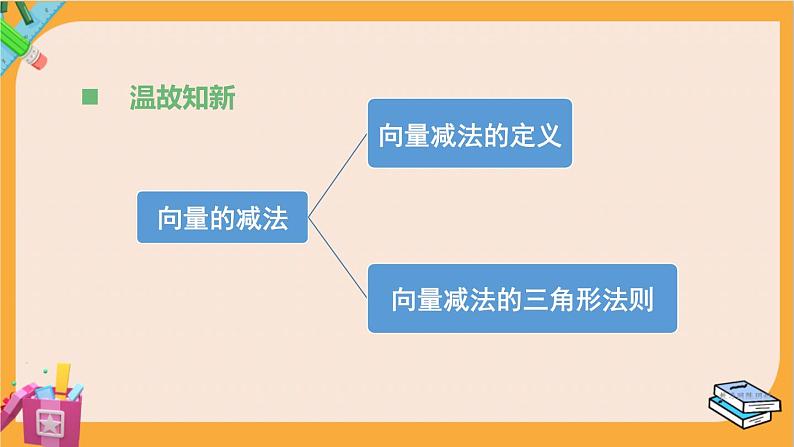 温故知新

向量的减法

向量减法的定义

向量减法的三角形法则